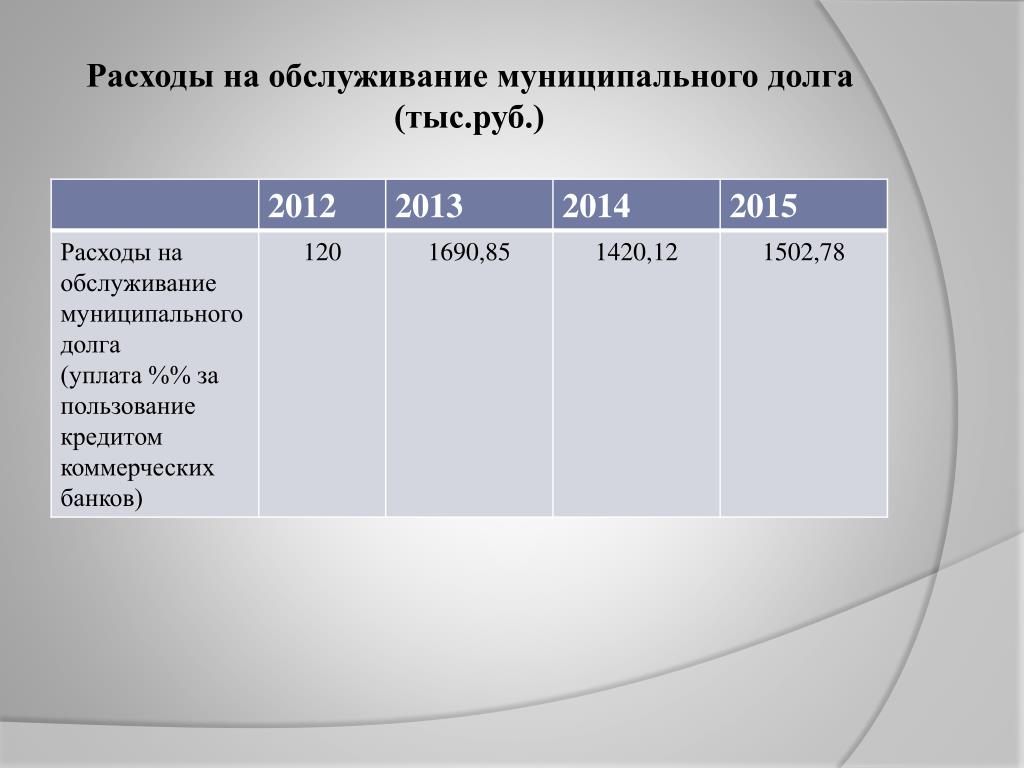 Расходы на обслуживание муниципального долга (тыс.руб.)

| | 2012 | 2013 | 2014 | 2015 |
|---|---|---|---|---|
| Расходы на обслуживание муниципального долга (уплата %% за пользование кредитом коммерческих банков) | 120 | 1690,85 | 1420,12 | 1502,78 |